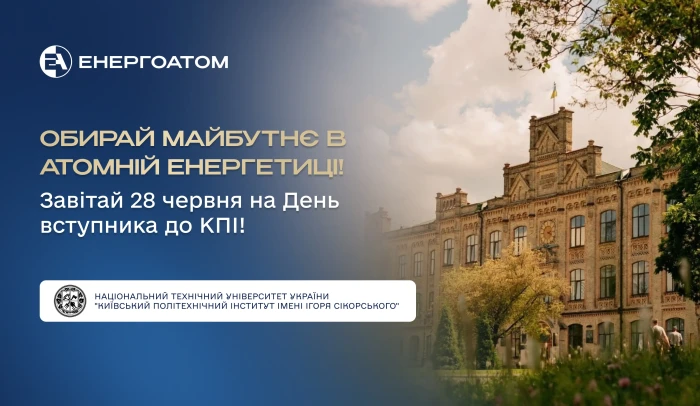 ЕНЕРГОАТОМ

ОБИРАЙ МАЙБУТНЄ В АТОМНІЙ ЕНЕРГЕТИЦІ!

Завітай 28 червня на День вступника до КПІ!

НАЦІОНАЛЬНИЙ ТЕХНІЧНИЙ УНІВЕРСИТЕТ УКРАЇНИ "КИЇВСЬКИЙ ПОЛІТЕХНІЧНИЙ ІНСТИТУТ ІМЕНІ ІГОРЯ СІКОРСЬКОГО"